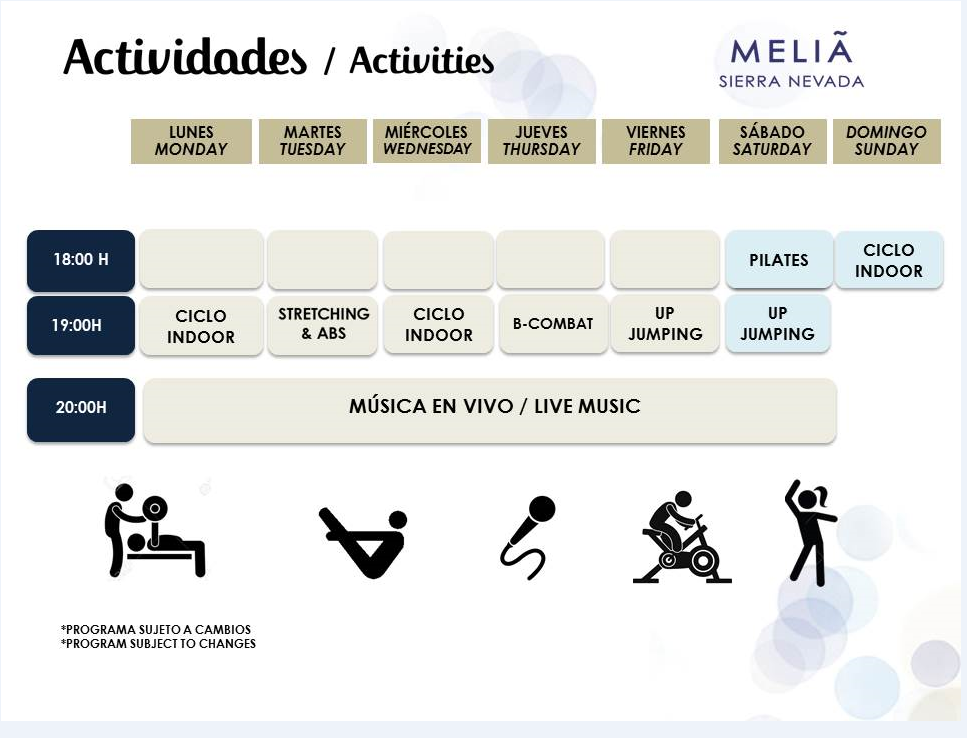 Actividades / Activities

MELIÃ
SIERRA NEVADA

| | LUNES MONDAY | MARTES TUESDAY | MIÉRCOLES WEDNESDAY | JUEVES THURSDAY | VIERNES FRIDAY | SÁBADO SATURDAY | DOMINGO SUNDAY |
|---|---|---|---|---|---|---|---|
| 18:00 H | | | | | | PILATES | CICLO INDOOR |
| 19:00H | CICLO INDOOR | STRETCHING & ABS | CICLO INDOOR | B-COMBAT | UP JUMPING | UP JUMPING | |
| 20:00H | MÚSICA EN VIVO / LIVE MUSIC | | | | | | |

*PROGRAMA SUJETO A CAMBIOS
*PROGRAM SUBJECT TO CHANGES